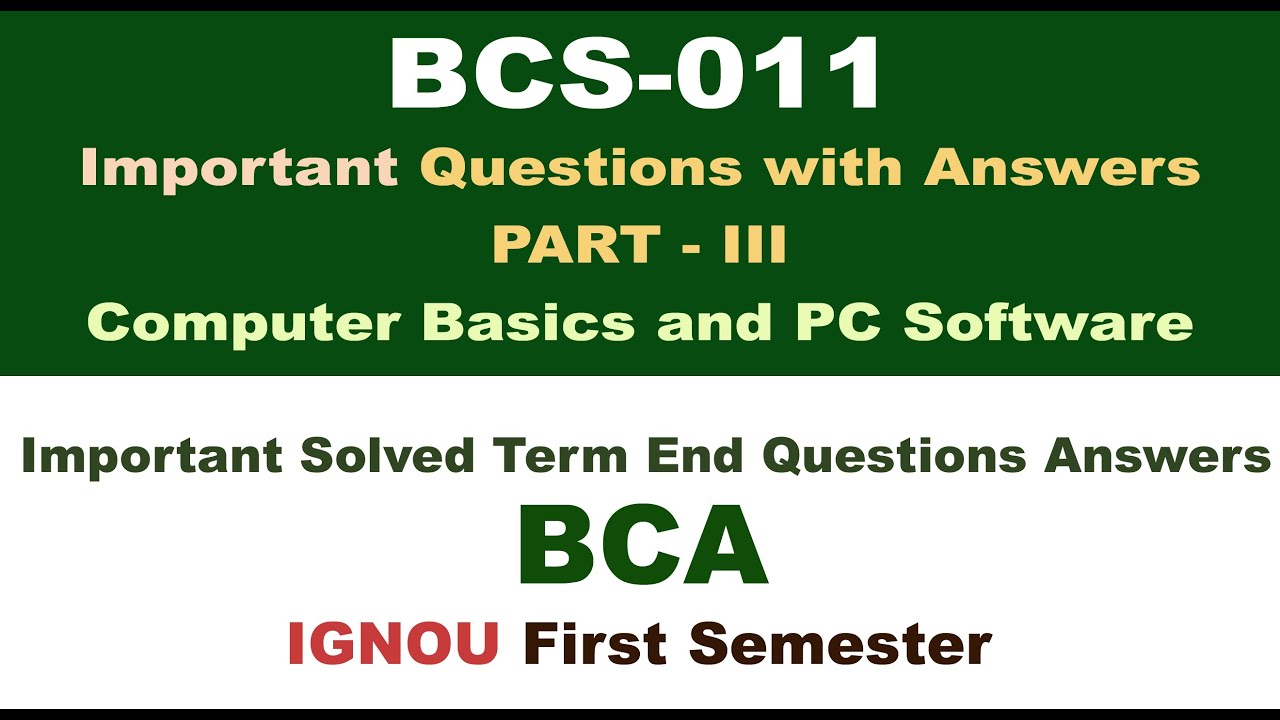 BCS-011
Important Questions with Answers
PART - III
Computer Basics and PC Software

Important Solved Term End Questions Answers
BCA
IGNOU First Semester